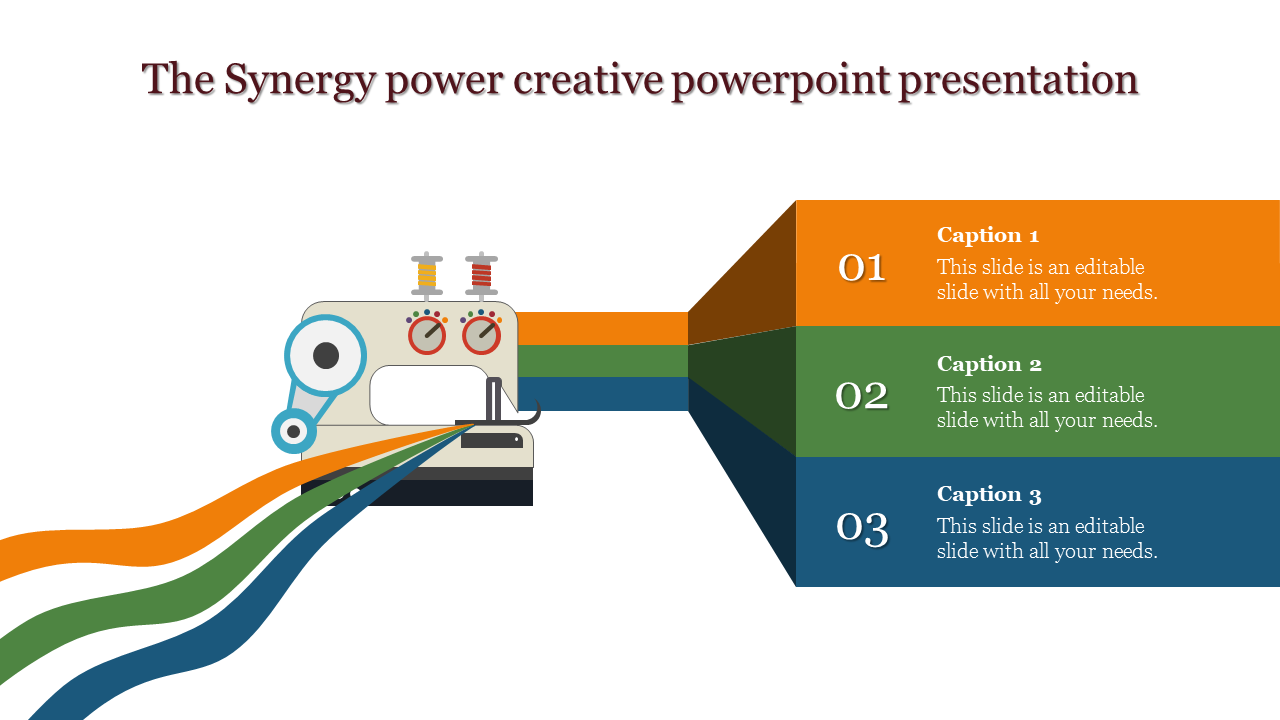 The Synergy power creative powerpoint presentation

01

Caption 1

This slide is an editable slide with all your needs.

02

Caption 2

This slide is an editable slide with all your needs.

03

Caption 3

This slide is an editable slide with all your needs.